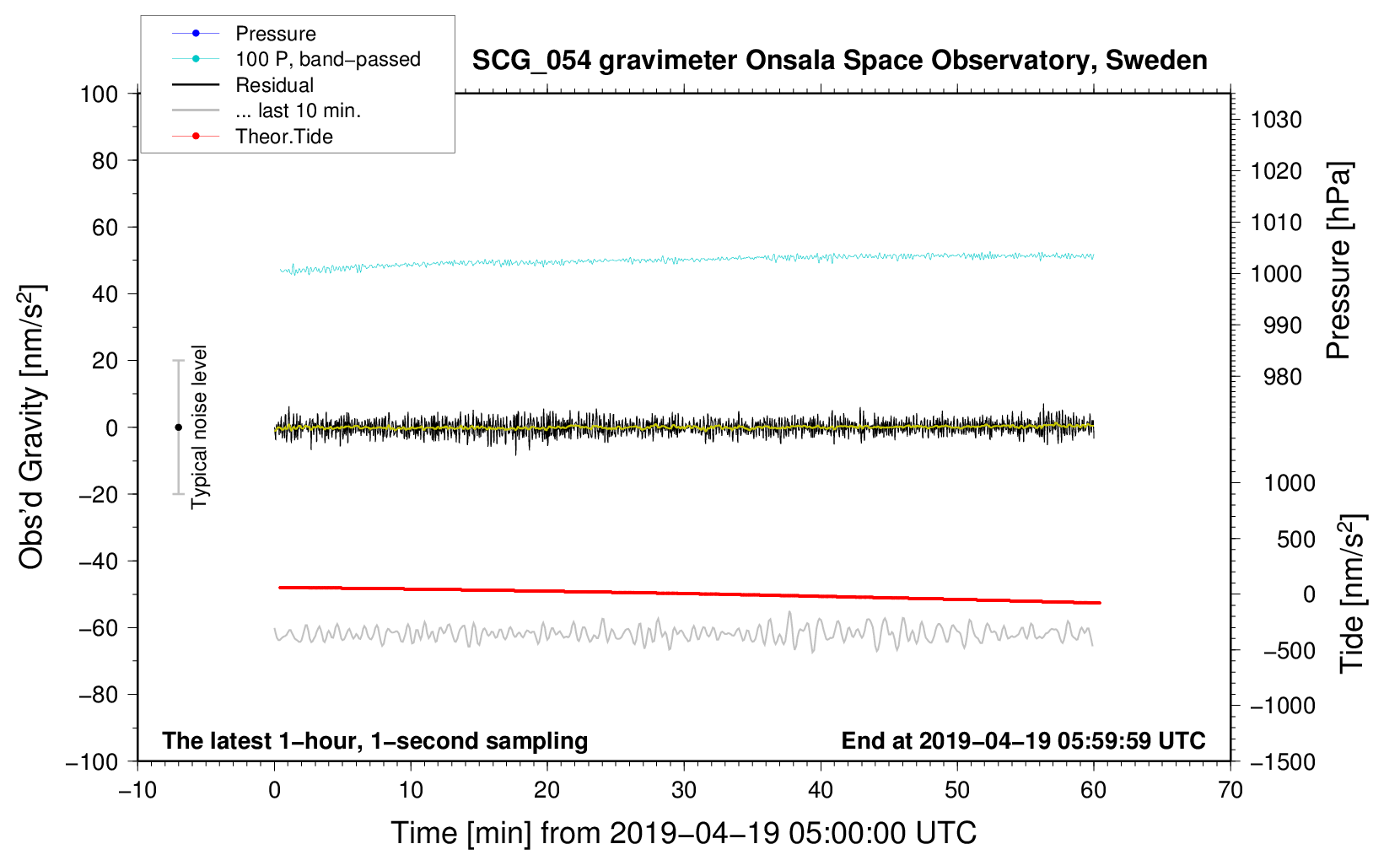 Pressure
100 P, band−passed
Residual
... last 10 min.
Theor.Tide

SCG_054 gravimeter Onsala Space Observatory, Sweden

100
80
60
40
20
0
−20
−40
−60
−80
−100

Obs'd Gravity [nm/s$^2$]

Typical noise level

1030
1020
1010
1000
990
980

Pressure [hPa]

1000
500
0
−500
−1000
−1500

Tide [nm/s$^2$]

The latest 1−hour, 1−second sampling

End at 2019−04−19 05:59:59 UTC

−10
0
10
20
30
40
50
60
70

Time [min] from 2019−04−19 05:00:00 UTC